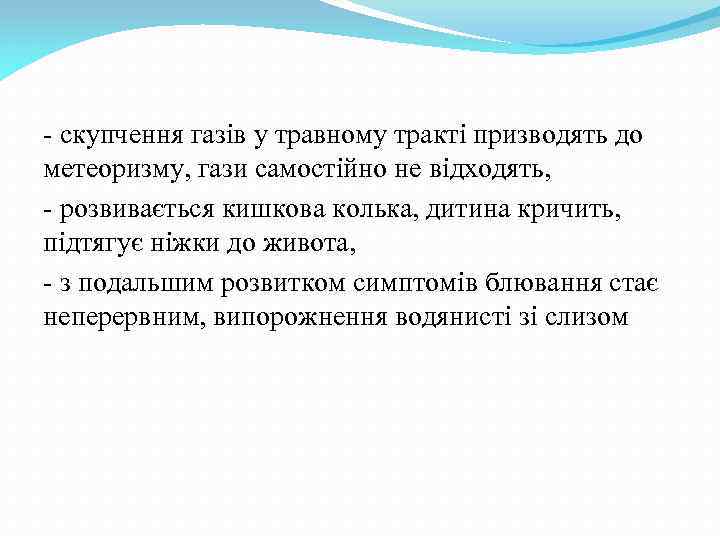 - скупчення газів у травному тракті призводять до метеоризму, гази самостійно не відходять,

- розвивається кишкова колька, дитина кричить, підтягує ніжки до живота,

- з подальшим розвитком симптомів блювання стає неперервним, випорожнення водянисті зі слизом